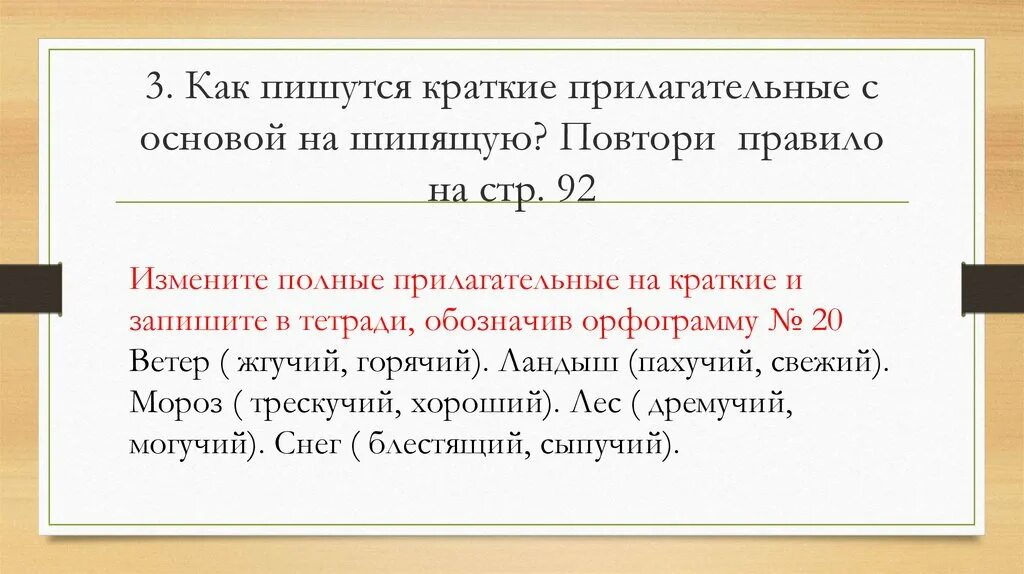 3. Как пишутся краткие прилагательные с основой на шипящую? Повтори правило на стр. 92

Измените полные прилагательные на краткие и запишите в тетради, обозначив орфограмму № 20
Ветер ( жгучий, горячий). Ландыш (пахучий, свежий). Мороз ( трескучий, хороший). Лес ( дремучий, могучий). Снег ( блестящий, сыпучий).